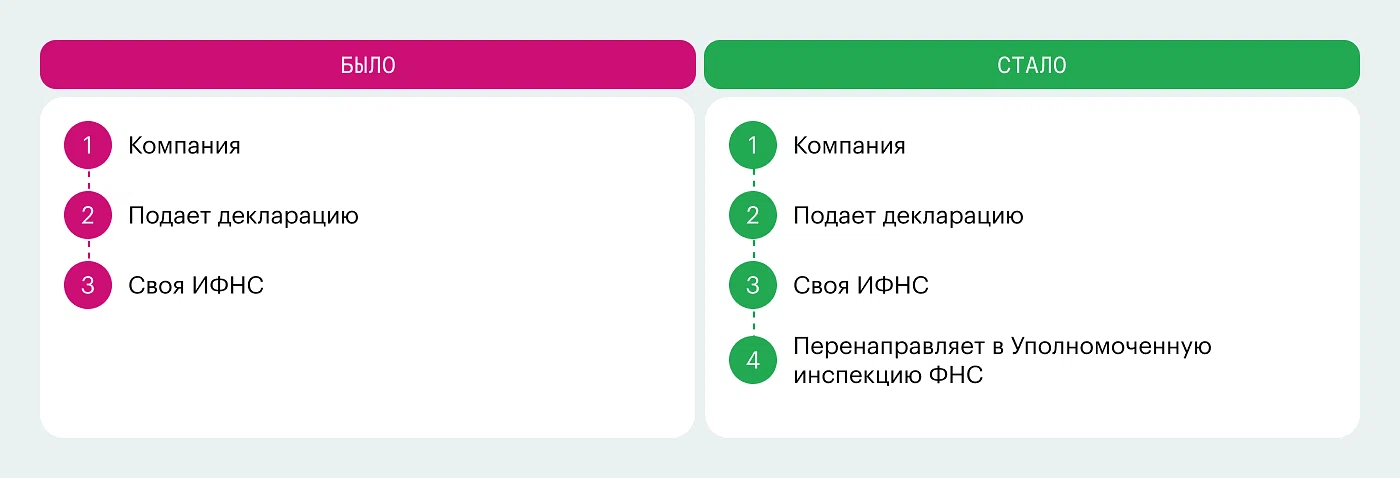 БЫЛО

1 Компания

2 Подает декларацию

3 Своя ИФНС

СТАЛО

1 Компания

2 Подает декларацию

3 Своя ИФНС

4 Перенаправляет в Уполномоченную инспекцию ФНС